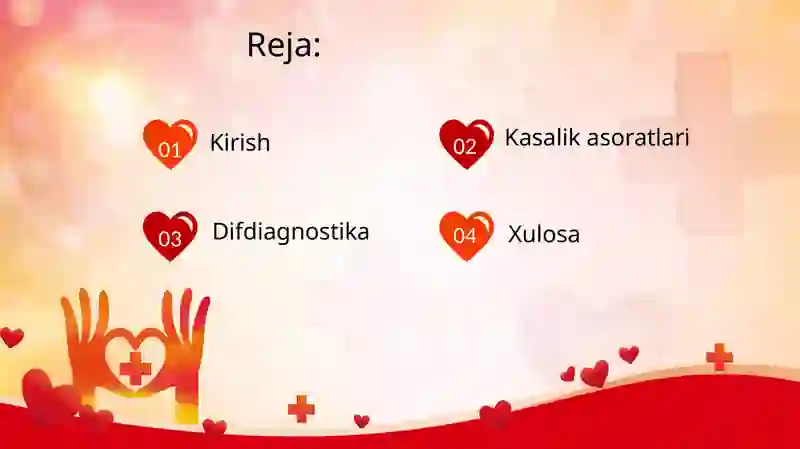 Reja:

01 Kirish

02 Kasalik asoratlari

03 Difdiagnostika

04 Xulosa